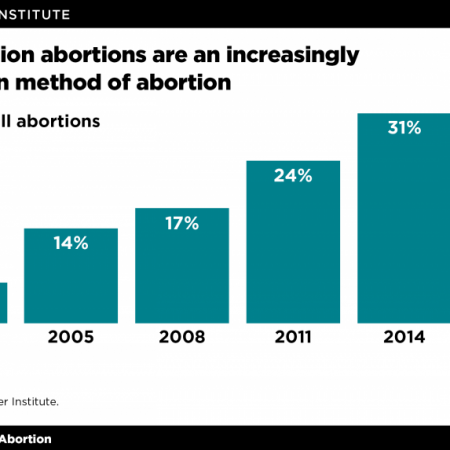 NSTITUTE

ion abortions are an increasingly n method of abortion

ll abortions

14%

17%

24%

31%

2005

2008

2011

2014

er Institute.

Abortion